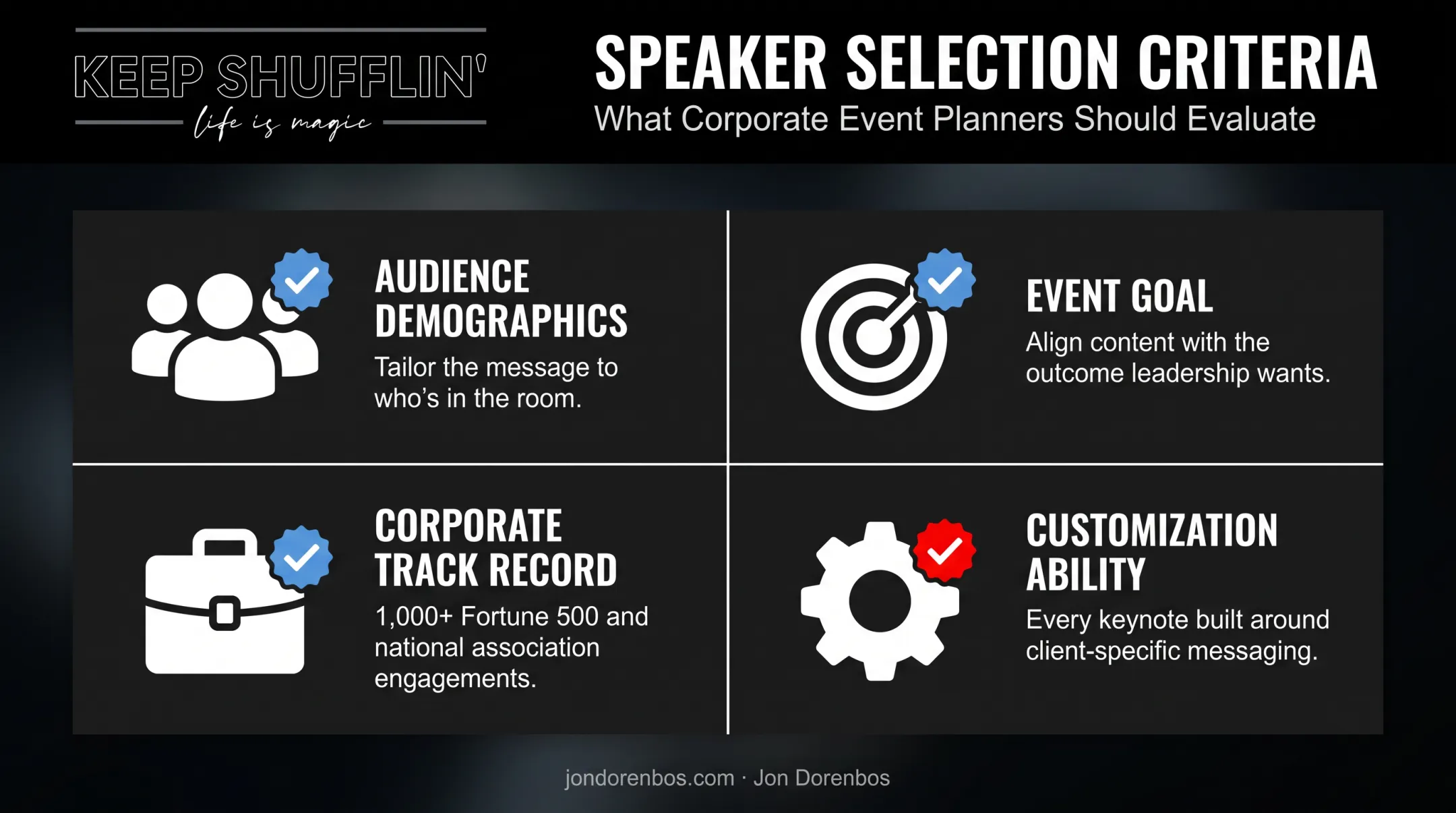 KEEP SHUFFLIN'
life is magic

SPEAKER SELECTION CRITERIA
What Corporate Event Planners Should Evaluate

AUDIENCE DEMOGRAPHICS
Tailor the message to who's in the room.

EVENT GOAL
Align content with the outcome leadership wants.

CORPORATE TRACK RECORD
1,000+ Fortune 500 and national association engagements.

CUSTOMIZATION ABILITY
Every keynote built around client-specific messaging.

jondorenbos.com · Jon Dorenbos